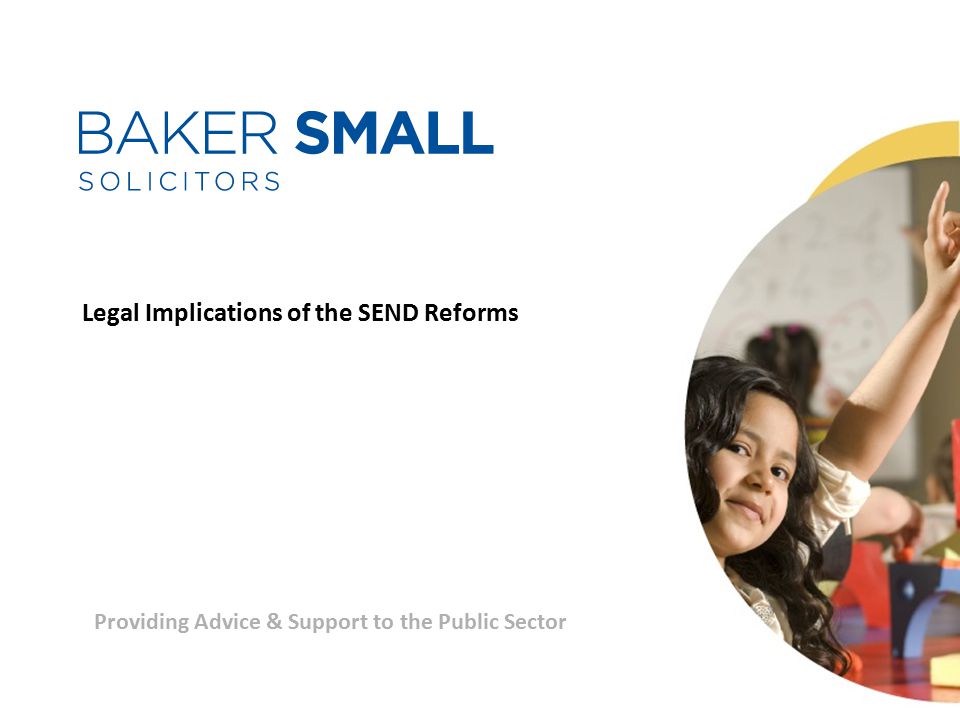 BAKER SMALL
SOLICITORS

Legal Implications of the SEND Reforms

Providing Advice & Support to the Public Sector